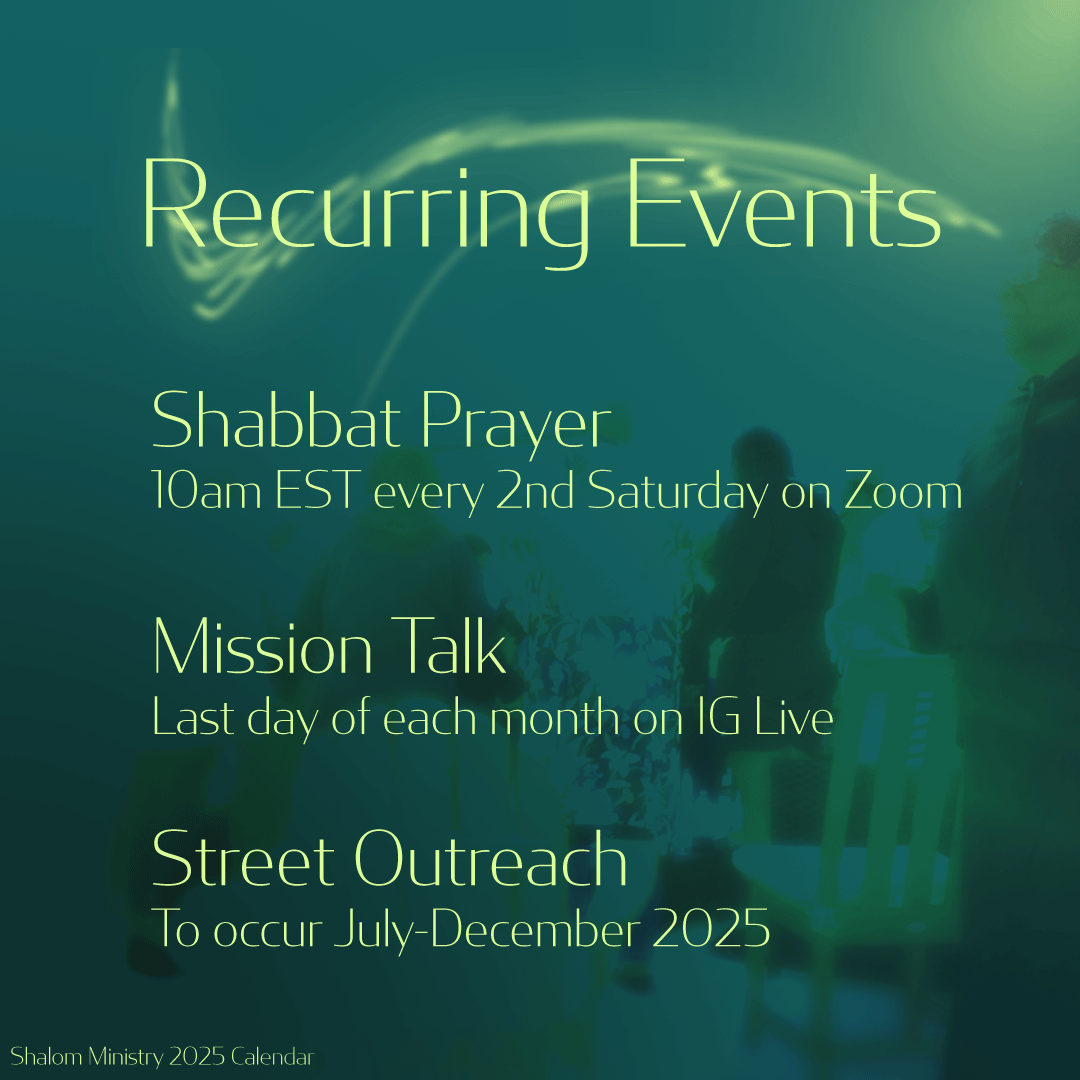 Recurring Events

Shabbat Prayer
10am EST every 2nd Saturday on Zoom

Mission Talk
Last day of each month on IG Live

Street Outreach
To occur July-December 2025

Shalom Ministry 2025 Calendar